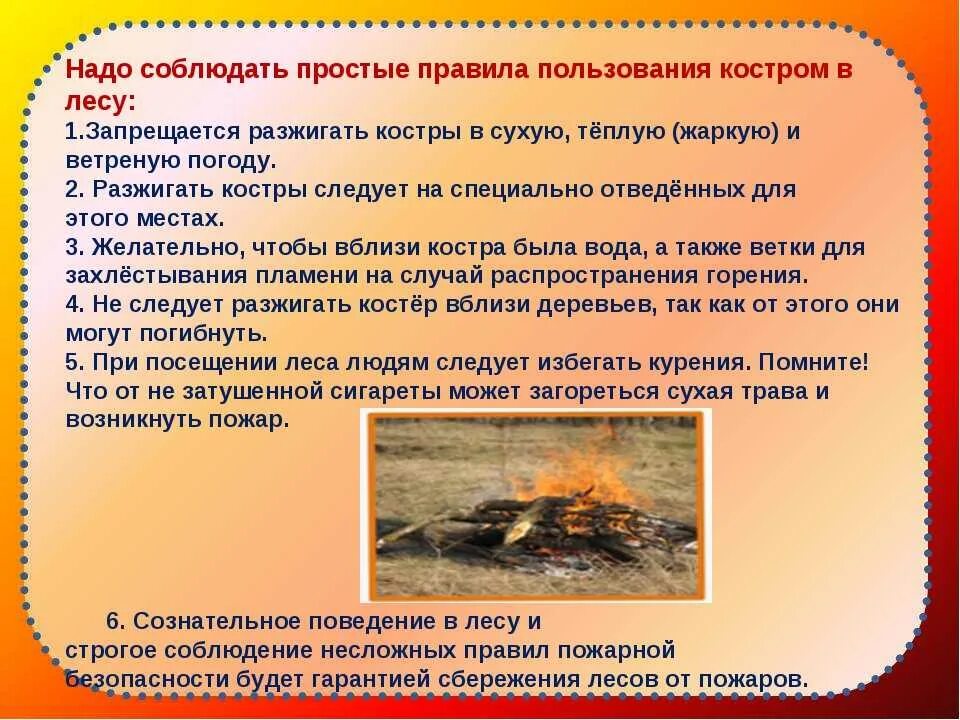 Надо соблюдать простые правила пользования костром в лесу:
1.Запрещается разжигать костры в сухую, тёплую (жаркую) и ветреную погоду.
2. Разжигать костры следует на специально отведённых для этого местах.
3. Желательно, чтобы вблизи костра была вода, а также ветки для захлёстывания пламени на случай распространения горения.
4. Не следует разжигать костёр вблизи деревьев, так как от этого они могут погибнуть.
5. При посещении леса людям следует избегать курения. Помните! Что от не затушенной сигареты может загореться сухая трава и возникнуть пожар.

6. Сознательное поведение в лесу и строгое соблюдение несложных правил пожарной безопасности будет гарантией сбережения лесов от пожаров.